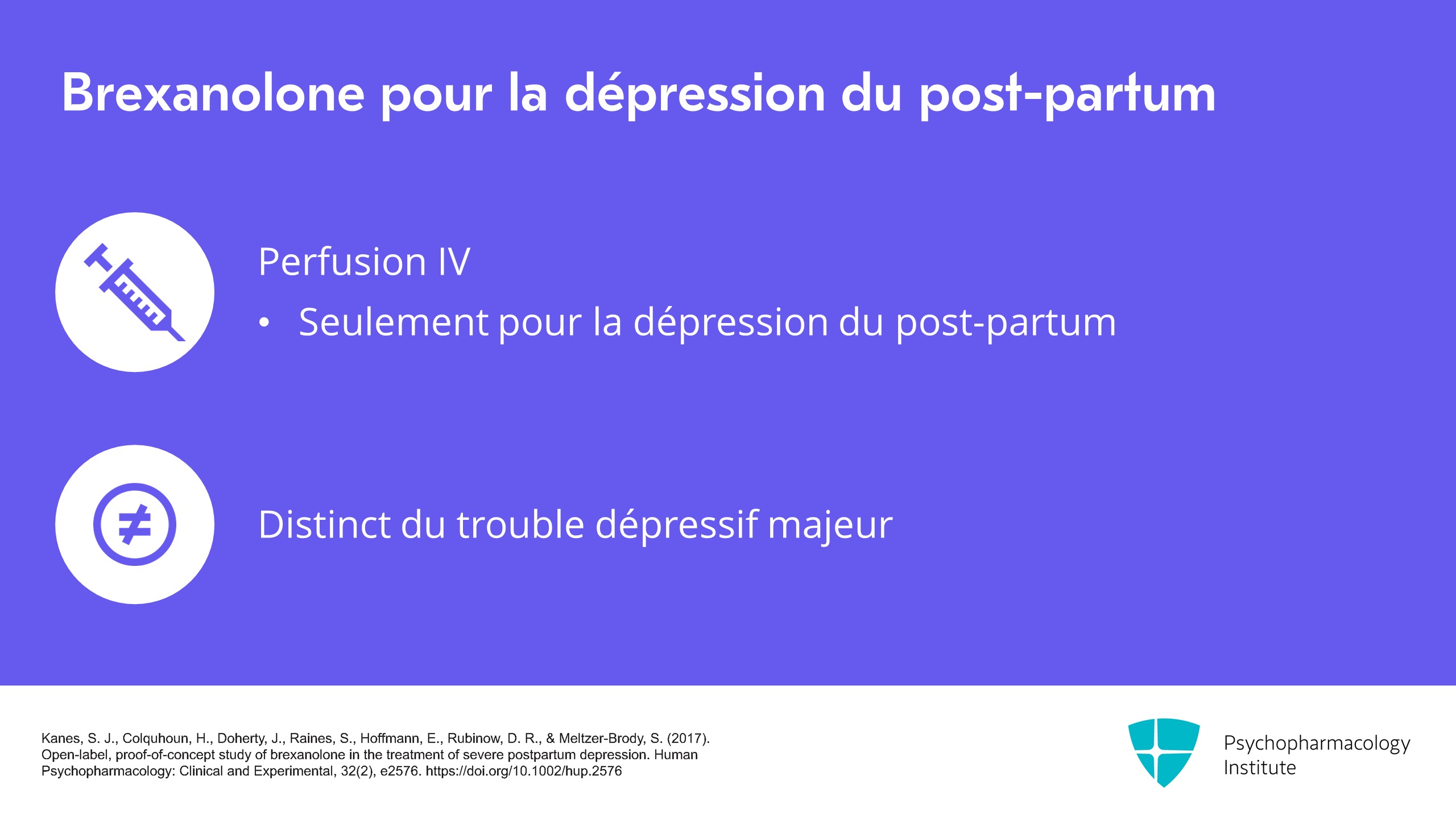 Brexanolone pour la dépression du post-partum

Perfusion IV

• Seulement pour la dépression du post-partum

Distinct du trouble dépressif majeur

Kanes, S. J., Colquhoun, H., Doherty, J., Raines, S., Hoffmann, E., Rubinow, D. R., & Meltzer-Brody, S. (2017). Open-label, proof-of-concept study of brexanolone in the treatment of severe postpartum depression. Human Psychopharmacology: Clinical and Experimental, 32(2), e2576. https://doi.org/10.1002/hup.2576

Psychopharmacology
Institute